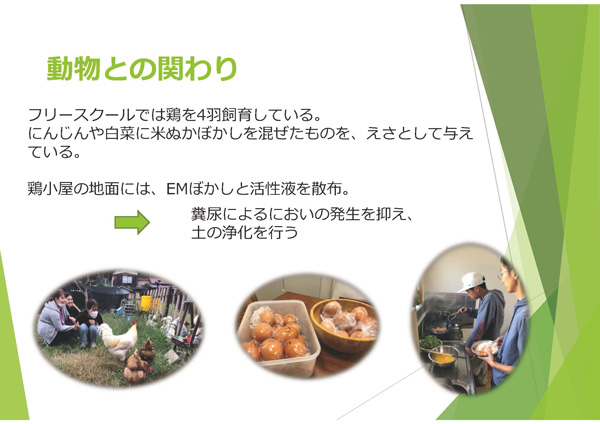 動物との関わり

フリースクールでは鶏を4羽飼育している。
にんじんや白菜に米ぬかぼかしを混ぜたものを、えさとして与えている。

鶏小屋の地面には、EMぼかしと活性液を散布。

糞尿によるにおいの発生を抑え、
土の浄化を行う